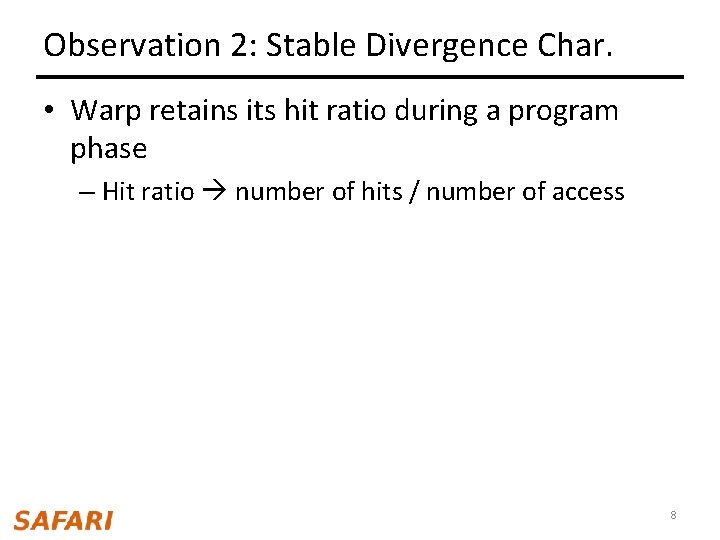 Observation 2: Stable Divergence Char.

• Warp retains its hit ratio during a program phase

– Hit ratio → number of hits / number of access

SAFARI

8